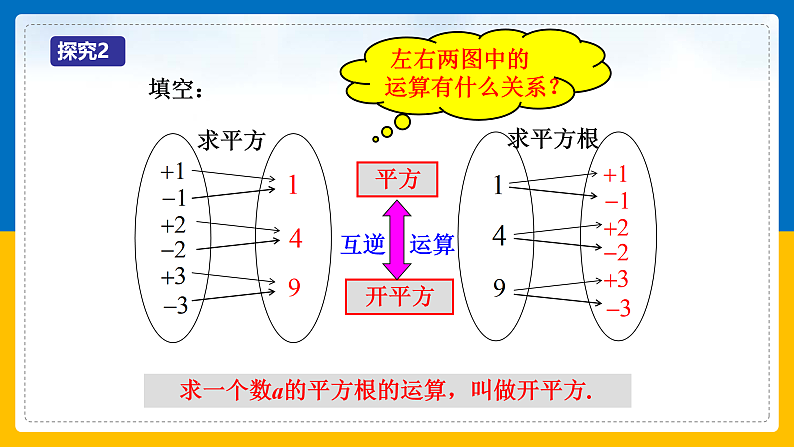 探究2

填空：

左右两图中的运算有什么关系？

求平方

+1
−1
+2
−2
+3
−3

1
4
9

平方

互逆 运算

开平方

求平方根

1
4
9

+1
−1
+2
−2
+3
−3

求一个数$a$的平方根的运算，叫做开平方.